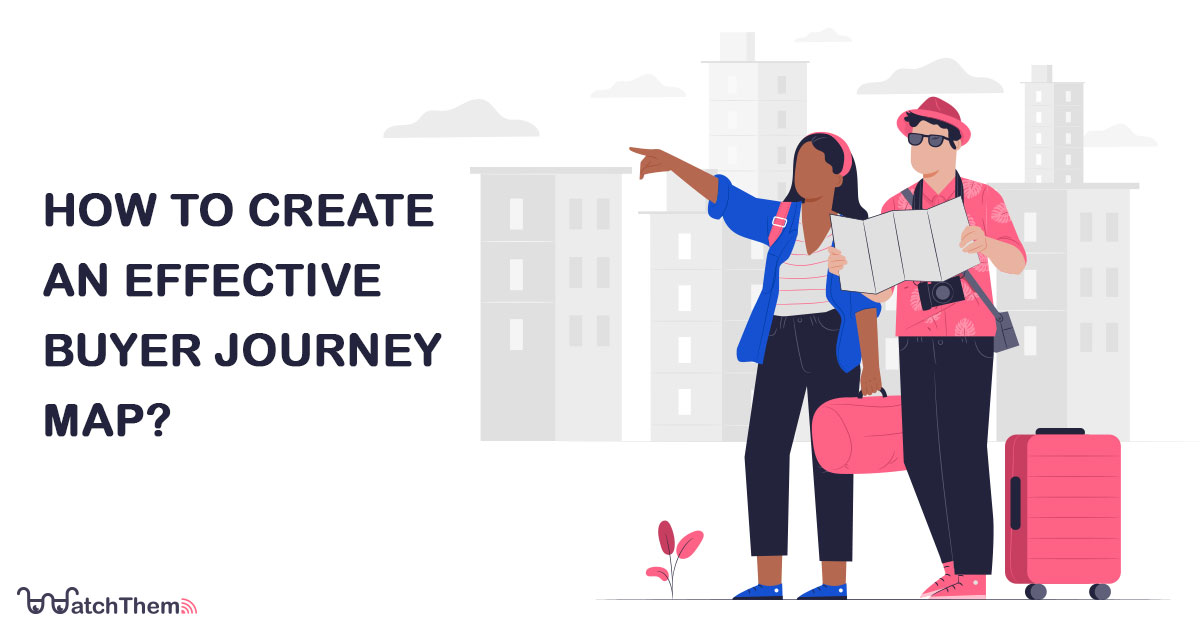 HOW TO CREATE AN EFFECTIVE BUYER JOURNEY MAP?

WatchThem